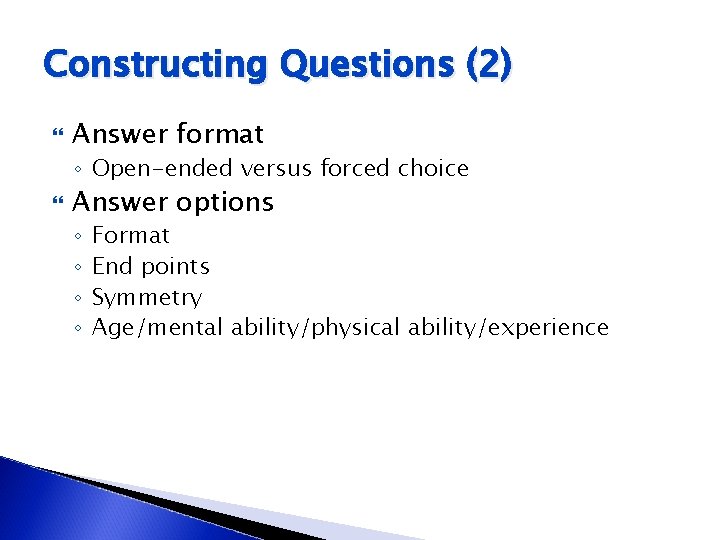 Constructing Questions (2)

Answer format
◦ Open-ended versus forced choice

Answer options
◦ Format
◦ End points
◦ Symmetry
◦ Age/mental ability/physical ability/experience